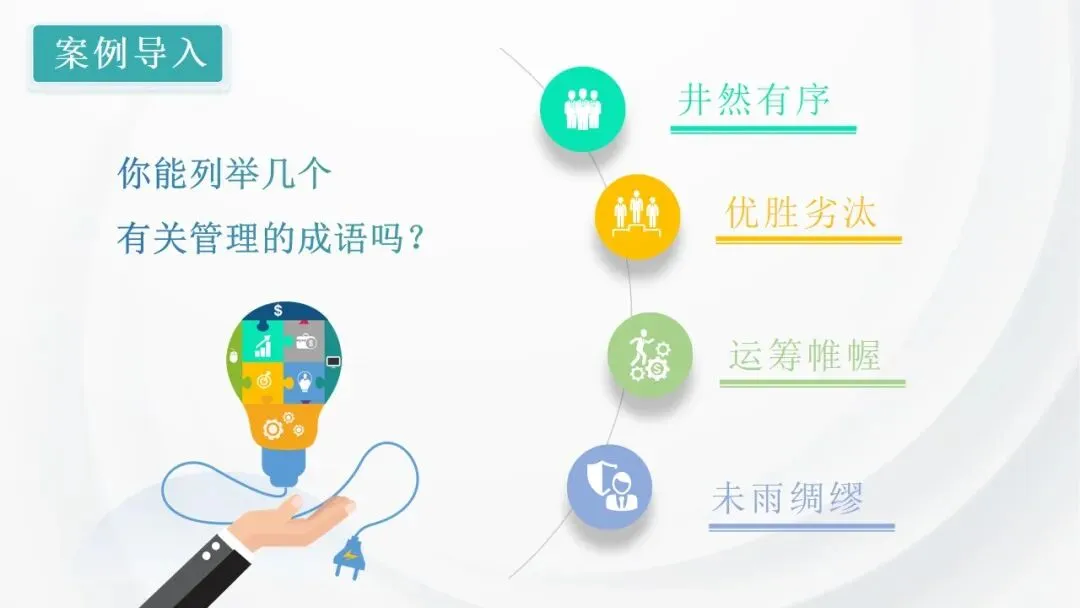 案例导入

你能列举几个
有关管理的成语吗？

井然有序

优胜劣汰

运筹帷幄

未雨绸缪